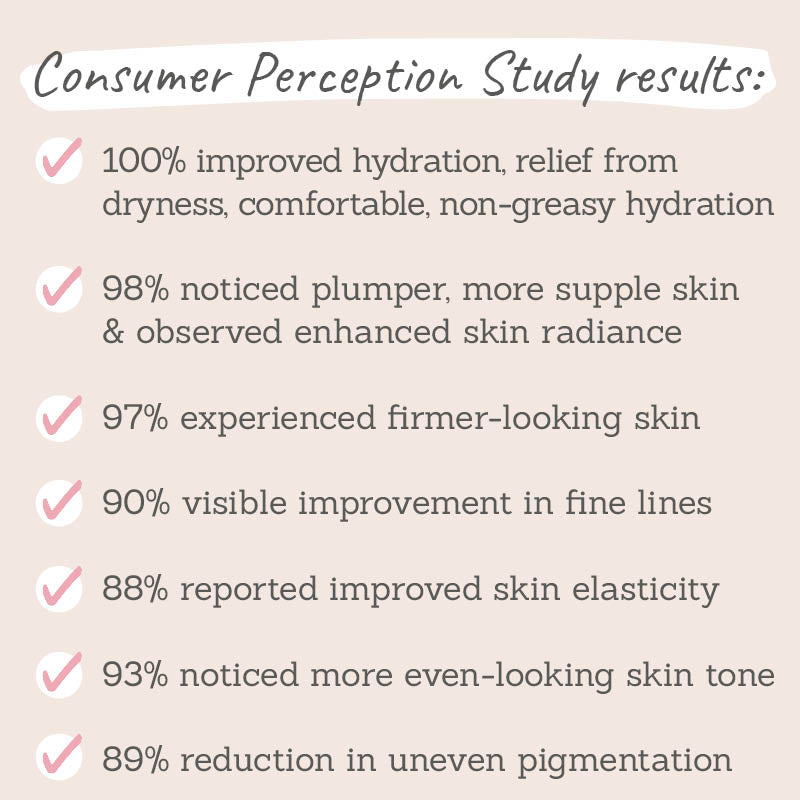 Consumer Perception Study results:

100% improved hydration, relief from dryness, comfortable, non-greasy hydration

98% noticed plumper, more supple skin & observed enhanced skin radiance

97% experienced firmer-looking skin

90% visible improvement in fine lines

88% reported improved skin elasticity

93% noticed more even-looking skin tone

89% reduction in uneven pigmentation